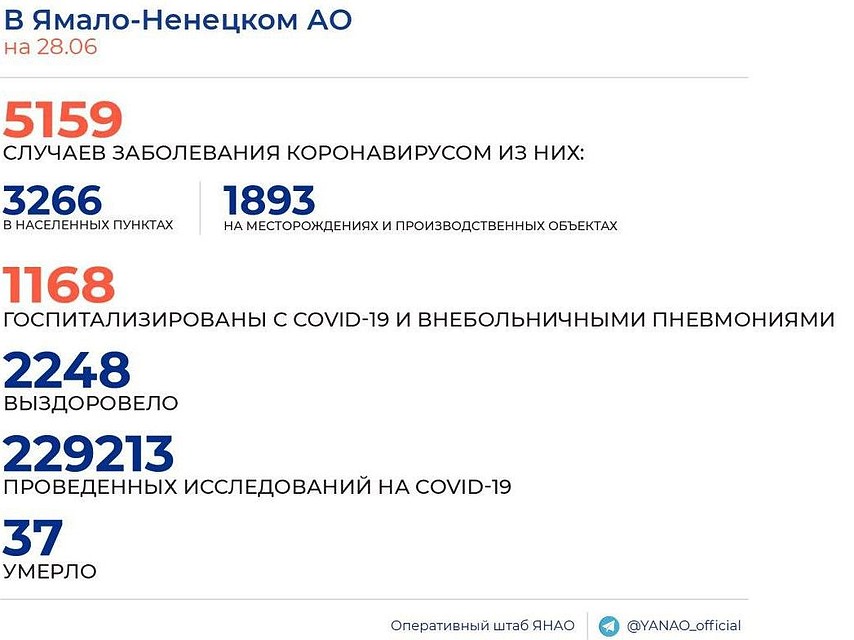 В Ямало-Ненецком АО
на 28.06

5159
СЛУЧАЕВ ЗАБОЛЕВАНИЯ КОРОНАВИРУСОМ ИЗ НИХ:

3266
В НАСЕЛЕННЫХ ПУНКТАХ

1893
НА МЕСТОРОЖДЕНИЯХ И ПРОИЗВОДСТВЕННЫХ ОБЪЕКТАХ

1168
ГОСПИТАЛИЗИРОВАНЫ С COVID-19 И ВНЕБОЛЬНИЧНЫМИ ПНЕВМОНИЯМИ

2248
ВЫЗДОРОВЕЛО

229213
ПРОВЕДЕННЫХ ИССЛЕДОВАНИЙ НА COVID-19

37
УМЕРЛО

Оперативный штаб ЯНАО
@YANAO_official